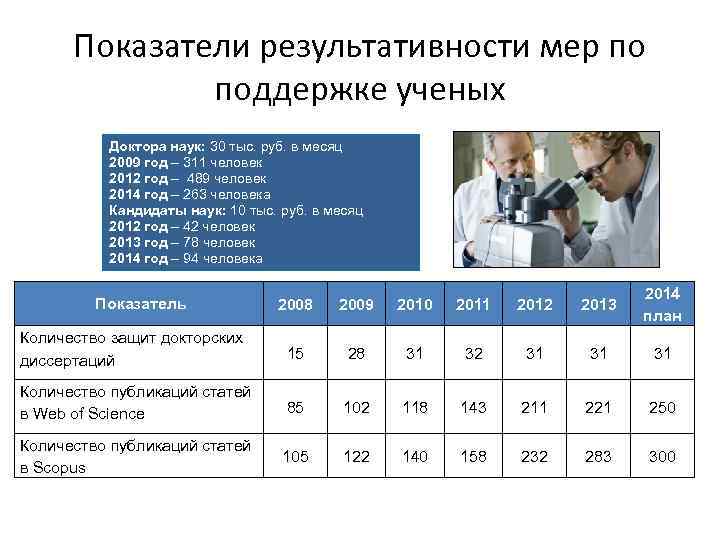 Показатели результативности мер по поддержке ученых

Доктора наук: 30 тыс. руб. в месяц
2009 год – 311 человек
2012 год – 489 человек
2014 год – 263 человека
Кандидаты наук: 10 тыс. руб. в месяц
2012 год – 42 человек
2013 год – 78 человек
2014 год – 94 человека

| Показатель | 2008 | 2009 | 2010 | 2011 | 2012 | 2013 | 2014 план |
|---|---|---|---|---|---|---|---|
| Количество защит докторских диссертаций | 15 | 28 | 31 | 32 | 31 | 31 | 31 |
| Количество публикаций статей в Web of Science | 85 | 102 | 118 | 143 | 211 | 221 | 250 |
| Количество публикаций статей в Scopus | 105 | 122 | 140 | 158 | 232 | 283 | 300 |